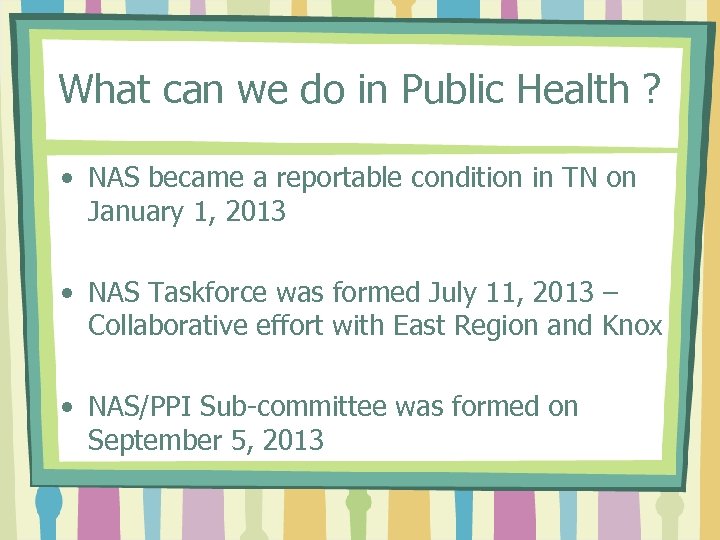 What can we do in Public Health ?

• NAS became a reportable condition in TN on January 1, 2013

• NAS Taskforce was formed July 11, 2013 – Collaborative effort with East Region and Knox

• NAS/PPI Sub-committee was formed on September 5, 2013